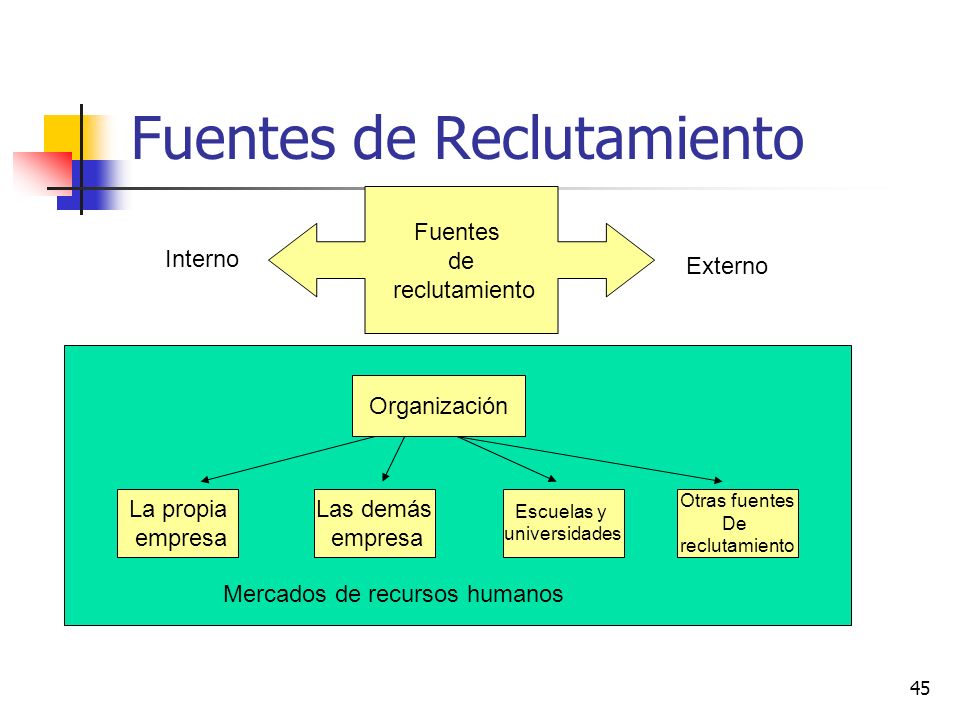 Fuentes de Reclutamiento

Interno

Fuentes de reclutamiento

Externo

Organización

La propia empresa

Las demás empresa

Escuelas y universidades

Otras fuentes De reclutamiento

Mercados de recursos humanos

45